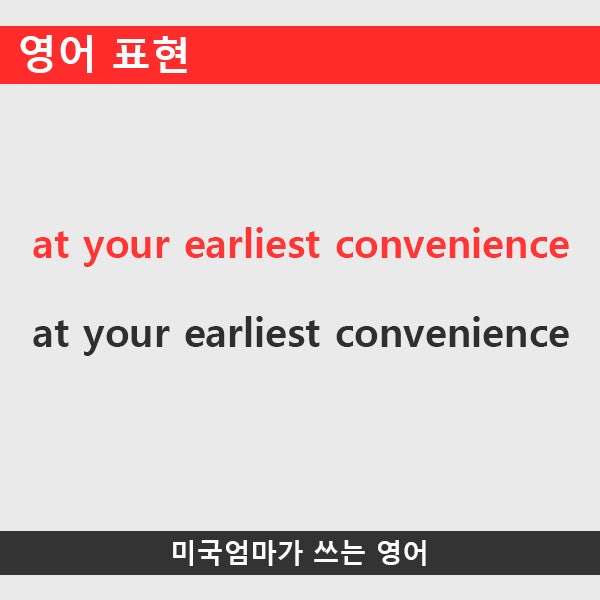 영어 표현

at your earliest convenience

at your earliest convenience

미국엄마가 쓰는 영어